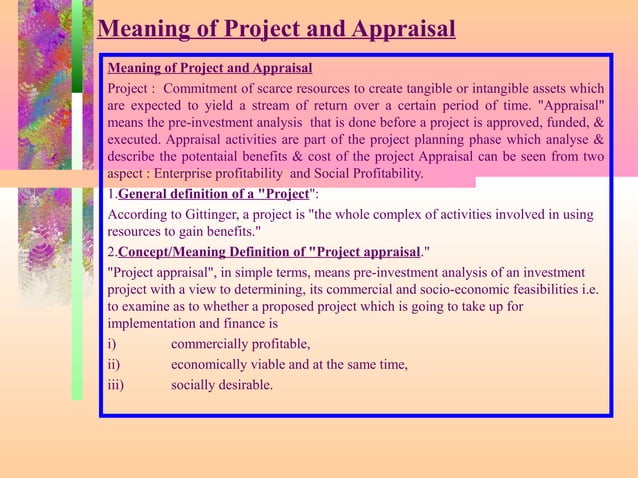 Meaning of Project and Appraisal

Meaning of Project and Appraisal

Project : Commitment of scarce resources to create tangible or intangible assets which are expected to yield a stream of return over a certain period of time. "Appraisal" means the pre-investment analysis that is done before a project is approved, funded, & executed. Appraisal activities are part of the project planning phase which analyse & describe the potentaial benefits & cost of the project Appraisal can be seen from two aspect : Enterprise profitability and Social Profitability.

1.General definition of a "Project":

According to Gittinger, a project is "the whole complex of activities involved in using resources to gain benefits."

2.Concept/Meaning Definition of "Project appraisal."

"Project appraisal", in simple terms, means pre-investment analysis of an investment project with a view to determining, its commercial and socio-economic feasibilities i.e. to examine as to whether a proposed project which is going to take up for implementation and finance is

i) commercially profitable,

ii) economically viable and at the same time,

iii) socially desirable.